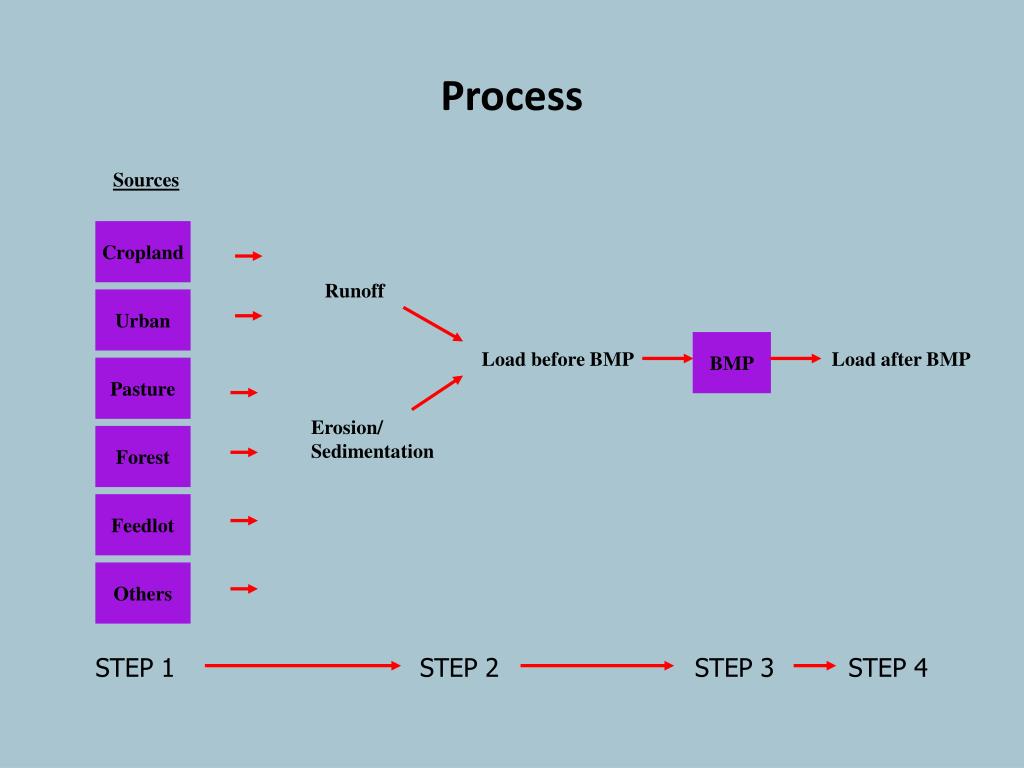 Process

Sources

Cropland

Urban

Pasture

Forest

Feedlot

Others

Runoff

Erosion/
Sedimentation

Load before BMP

BMP

Load after BMP

STEP 1

STEP 2

STEP 3

STEP 4